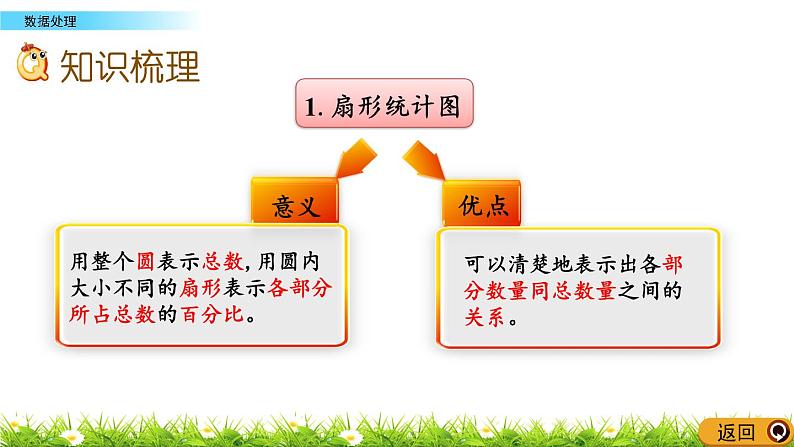 数据处理

知识梳理

1. 扇形统计图

意义

用整个圆表示总数，用圆内大小不同的扇形表示各部分所占总数的百分比。

优点

可以清楚地表示出各部分数量同总数量之间的关系。

返回